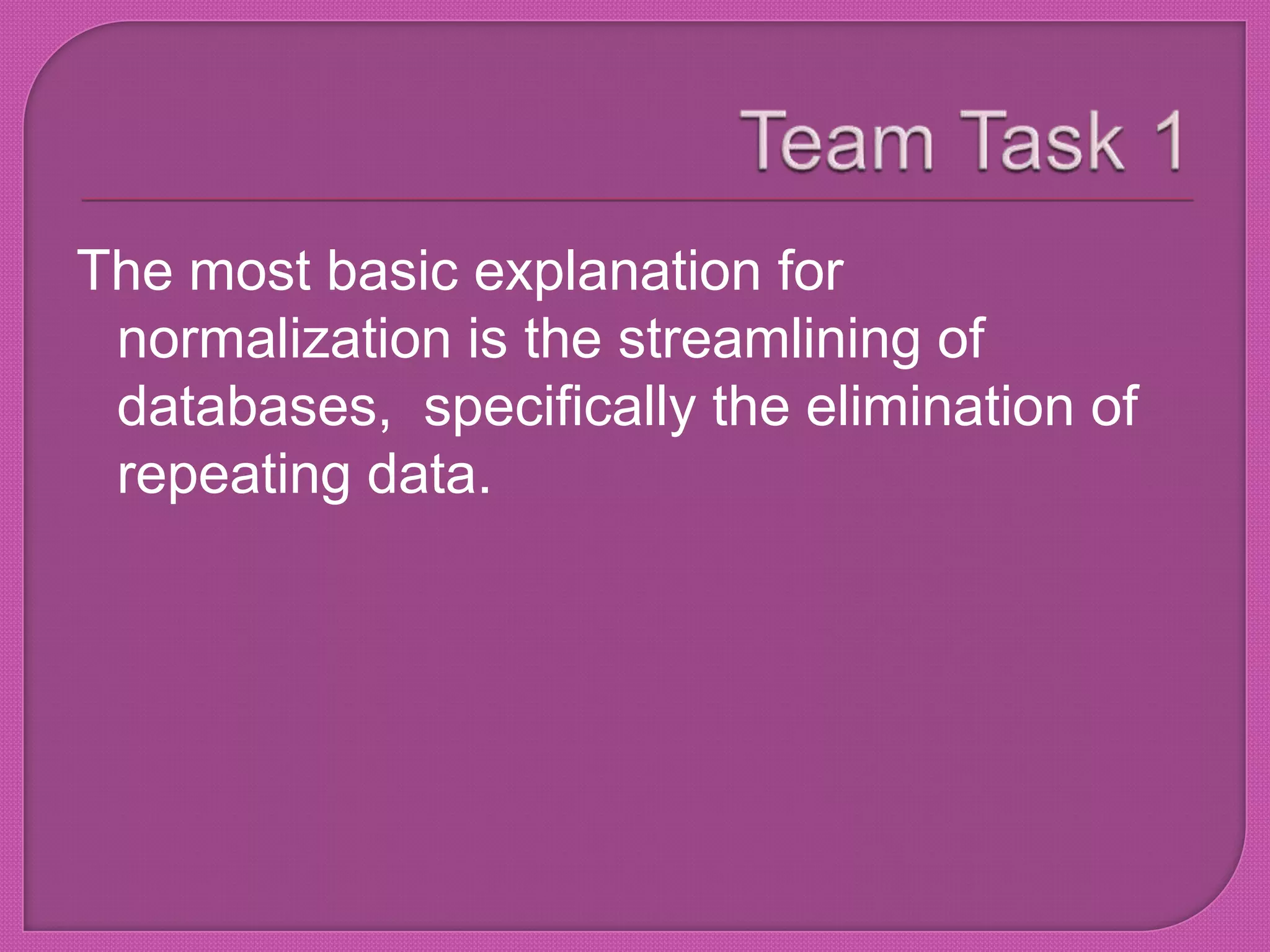 Team Task 1

The most basic explanation for normalization is the streamlining of databases,  specifically the elimination of repeating data.